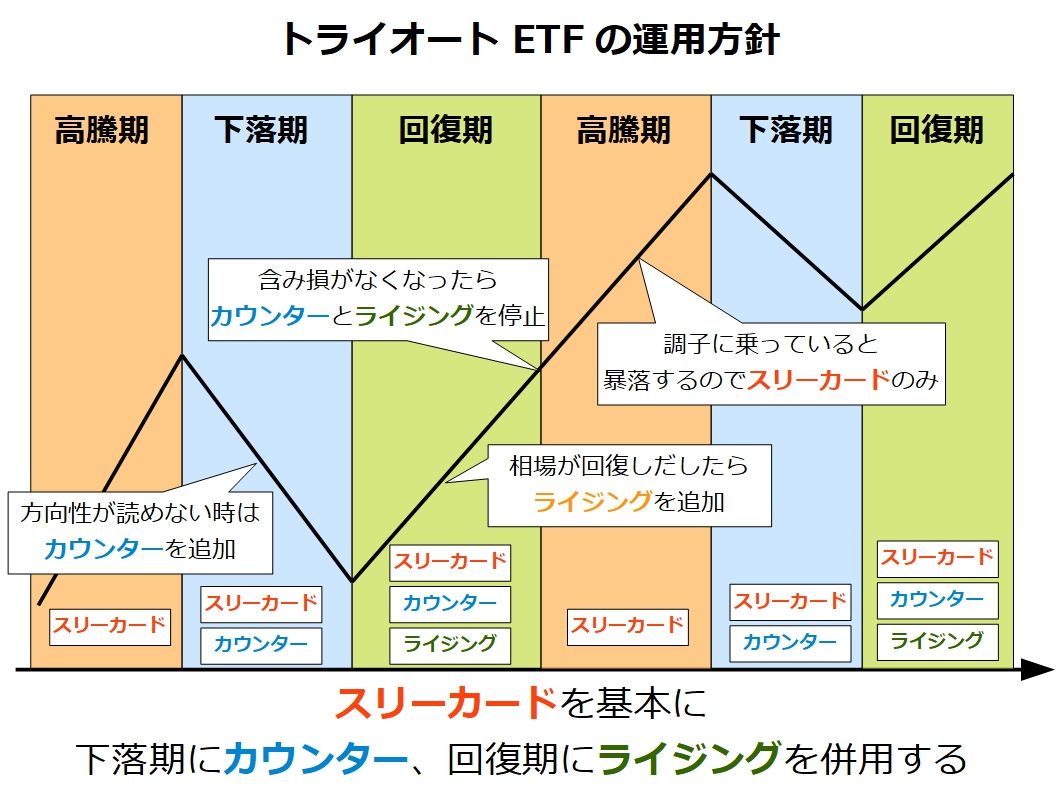 トライオート ETF の運用方針

高騰期
下落期
回復期
高騰期
下落期
回復期

含み損がなくなったら
カウンターとライジングを停止

調子に乗っていると
暴落するのでスリーカードのみ

相場が回復しだしたら
ライジングを追加

方向性が読めない時は
カウンターを追加

スリーカード

スリーカード
カウンター

スリーカード
カウンター
ライジング

スリーカード

スリーカード
カウンター

スリーカード
カウンター
ライジング

スリーカードを基本に
下落期にカウンター、回復期にライジングを併用する